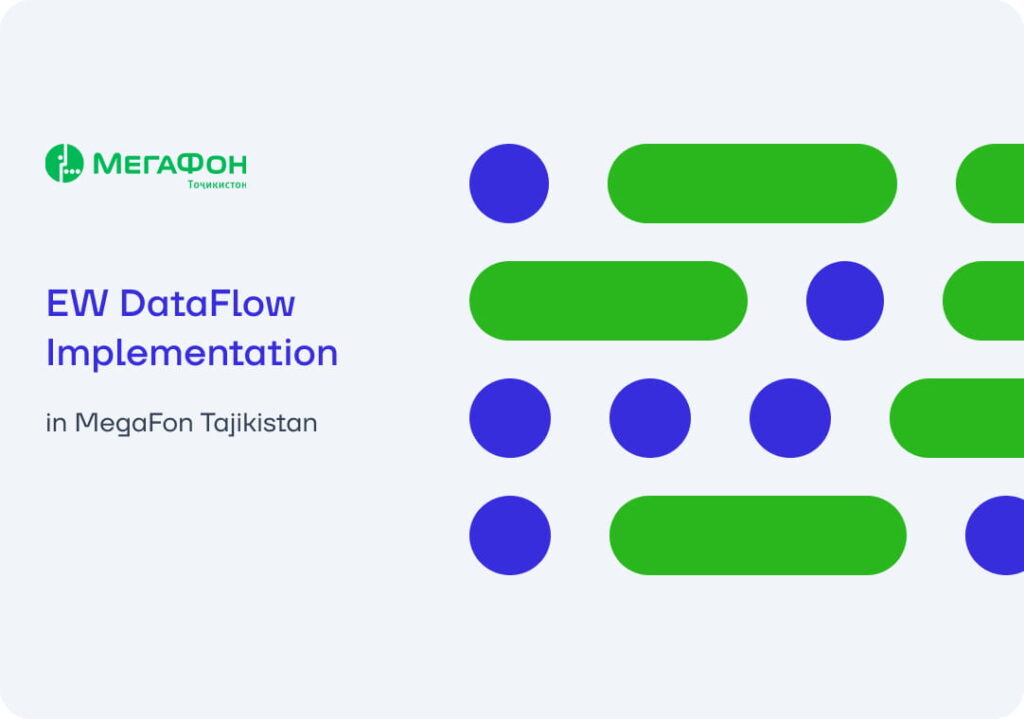 МегаФон
Тоҷикистон

EW DataFlow Implementation

in MegaFon Tajikistan